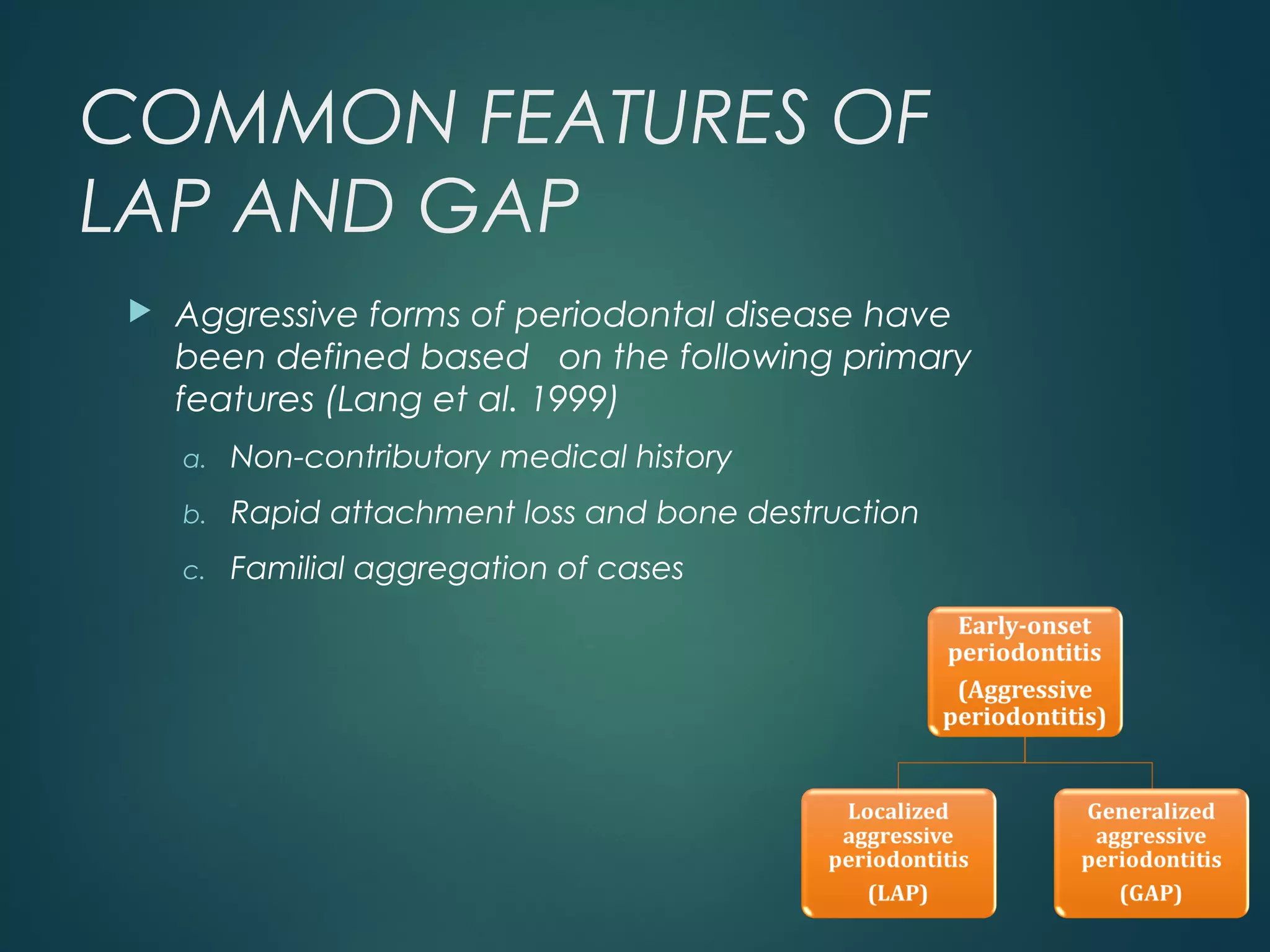 COMMON FEATURES OF LAP AND GAP

Aggressive forms of periodontal disease have been defined based on the following primary features (Lang et al. 1999)

a. Non-contributory medical history

b. Rapid attachment loss and bone destruction

c. Familial aggregation of cases

Early-onset periodontitis

(Aggressive periodontitis)

Localized aggressive periodontitis

(LAP)

Generalized aggressive periodontitis

(GAP)